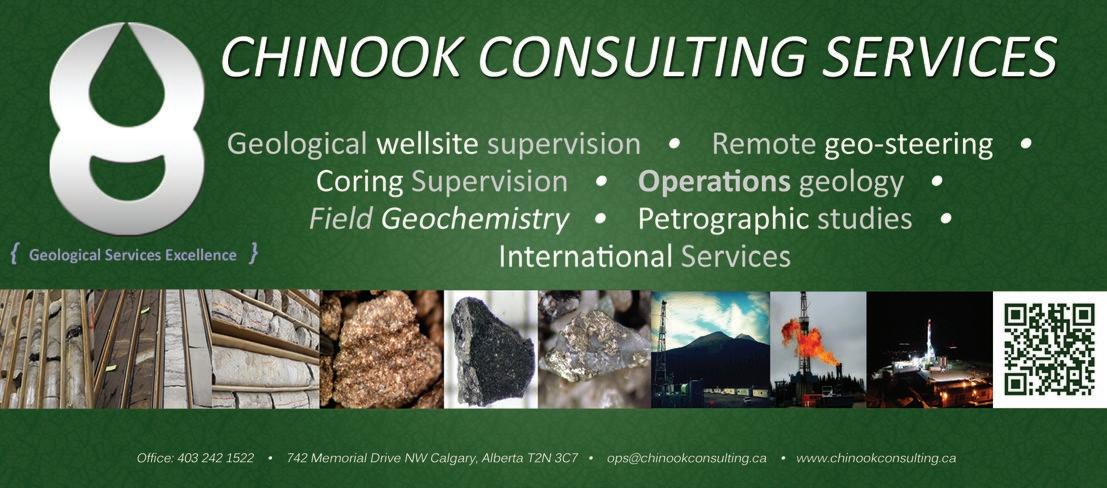 CHINOOK CONSULTING SERVICES

Geological wellsite supervision • Remote geo-steering • Coring Supervision • Operations geology • Field Geochemistry • Petrographic studies • International Services

{ Geological Services Excellence }

Office: 403 242 1522 • 742 Memorial Drive NW Calgary, Alberta T2N 3C7 • ops@chinookconsulting.ca • www.chinookconsulting.ca